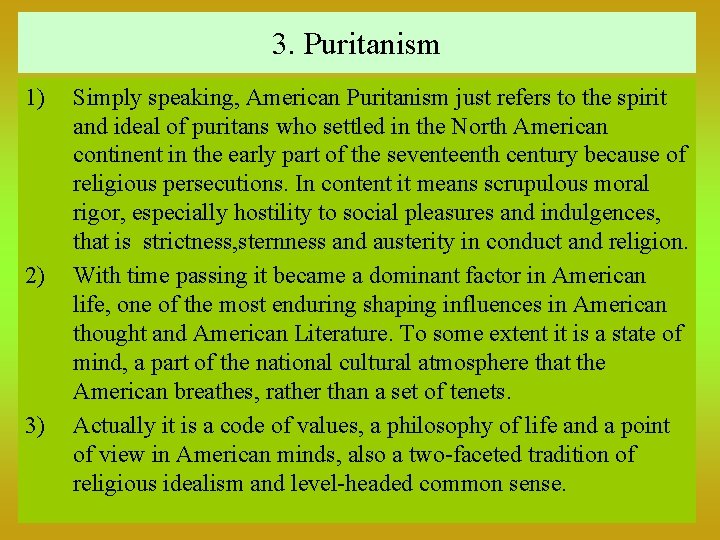 3. Puritanism

1) Simply speaking, American Puritanism just refers to the spirit and ideal of puritans who settled in the North American continent in the early part of the seventeenth century because of religious persecutions. In content it means scrupulous moral rigor, especially hostility to social pleasures and indulgences, that is strictness,sternness and austerity in conduct and religion.

2) With time passing it became a dominant factor in American life, one of the most enduring shaping influences in American thought and American Literature. To some extent it is a state of mind, a part of the national cultural atmosphere that the American breathes, rather than a set of tenets.

3) Actually it is a code of values, a philosophy of life and a point of view in American minds, also a two-faceted tradition of religious idealism and level-headed common sense.